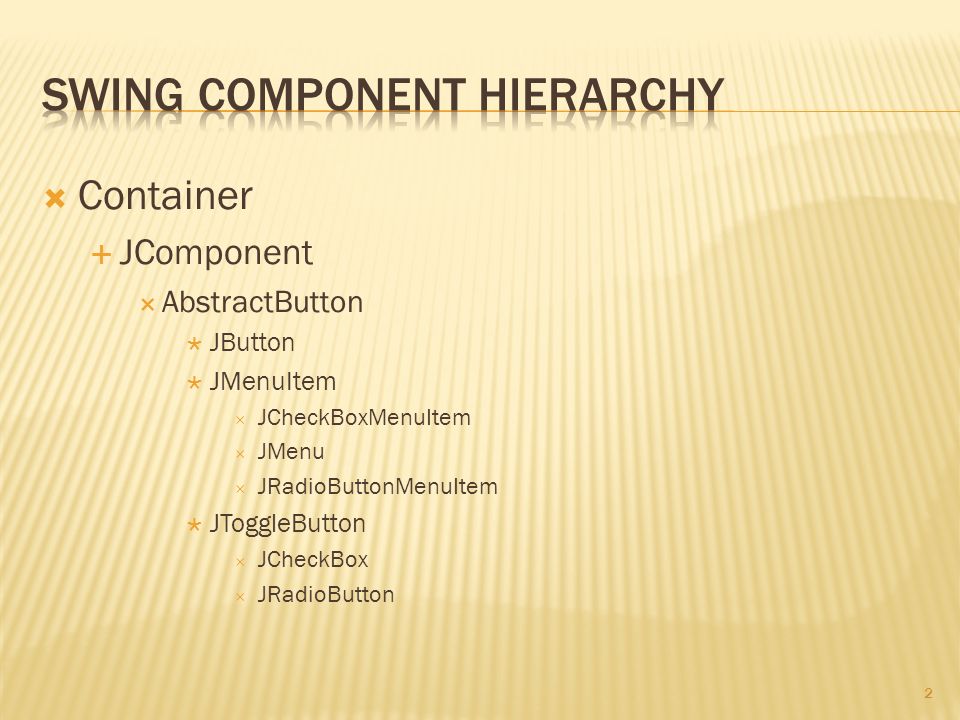 SWING COMPONENT HIERARCHY

Container
JComponent
AbstractButton
JButton
JMenuItem
JCheckBoxMenuItem
JMenu
JRadioButtonMenuItem
JToggleButton
JCheckBox
JRadioButton

2